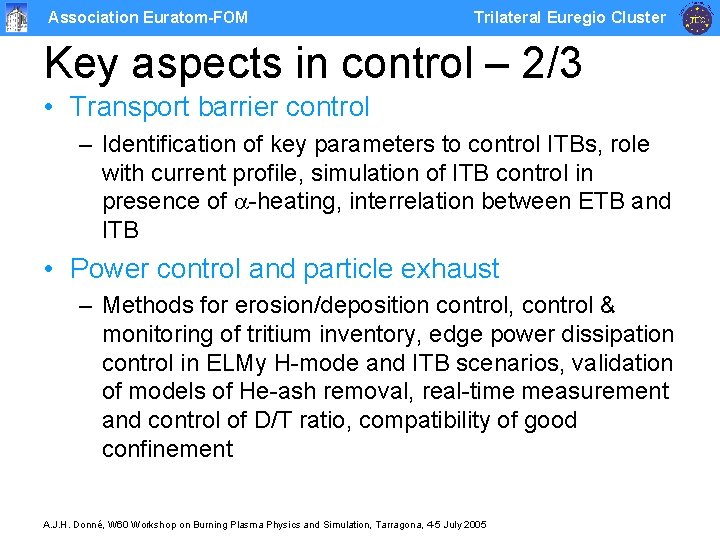 Association Euratom-FOM

Trilateral Euregio Cluster

TEC

Key aspects in control – 2/3

• Transport barrier control

– Identification of key parameters to control ITBs, role with current profile, simulation of ITB control in presence of $\alpha$-heating, interrelation between ETB and ITB

• Power control and particle exhaust

– Methods for erosion/deposition control, control & monitoring of tritium inventory, edge power dissipation control in ELMy H-mode and ITB scenarios, validation of models of He-ash removal, real-time measurement and control of D/T ratio, compatibility of good confinement

A.J.H. Donné, W60 Workshop on Burning Plasma Physics and Simulation, Tarragona, 4-5 July 2005